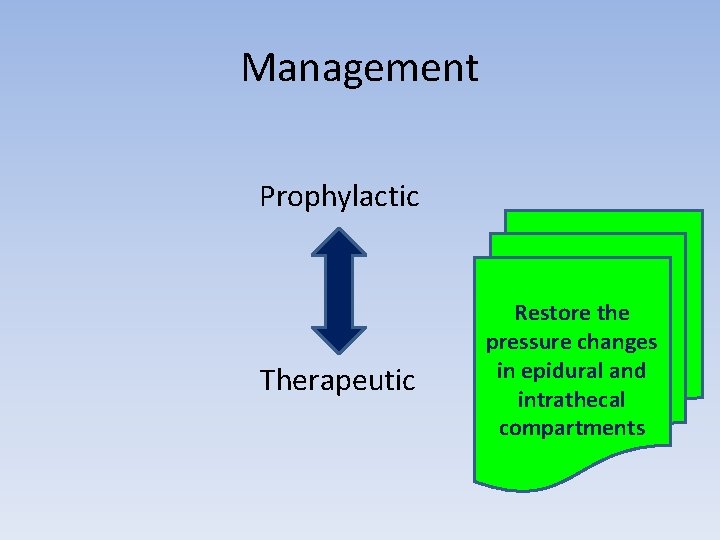 Management

Prophylactic

Therapeutic

Restore the pressure changes in epidural and intrathecal compartments